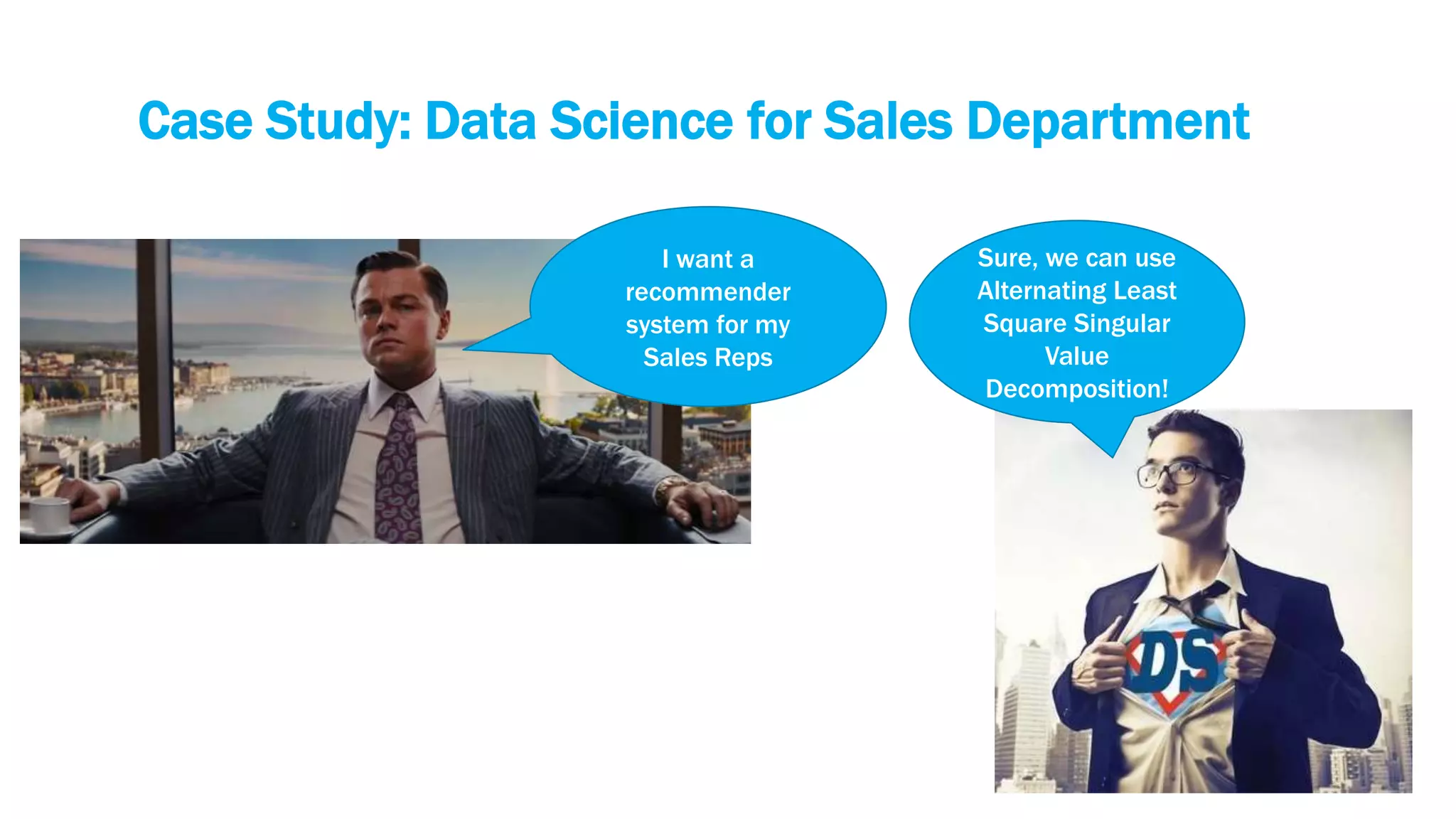 Case Study: Data Science for Sales Department

I want a recommender system for my Sales Reps

Sure, we can use Alternating Least Square Singular Value Decomposition!

DS